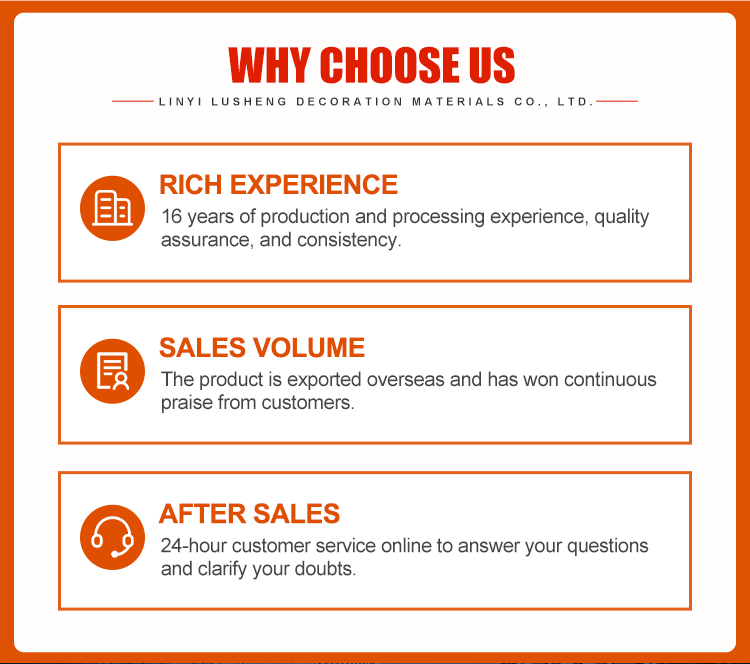 WHY CHOOSE US

LINYI LUSHENG DECORATION MATERIALS CO., LTD.

RICH EXPERIENCE
16 years of production and processing experience, quality assurance, and consistency.

SALES VOLUME
The product is exported overseas and has won continuous praise from customers.

AFTER SALES
24-hour customer service online to answer your questions and clarify your doubts.